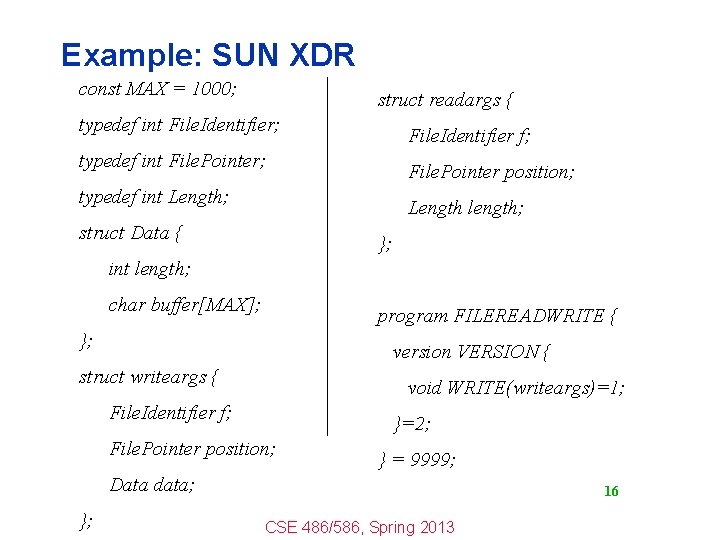 Example: SUN XDR

const MAX = 1000;

typedef int FileIdentifier;

typedef int FilePointer;

typedef int Length;

struct Data {

int length;

char buffer[MAX];

};

struct writeargs {

FileIdentifier f;

FilePointer position;

Data data;

};

struct readargs {

FileIdentifier f;

FilePointer position;

Length length;

};

program FILEREADWRITE {

version VERSION {

void WRITE(writeargs)=1;

}=2;

} = 9999;

16

CSE 486/586, Spring 2013